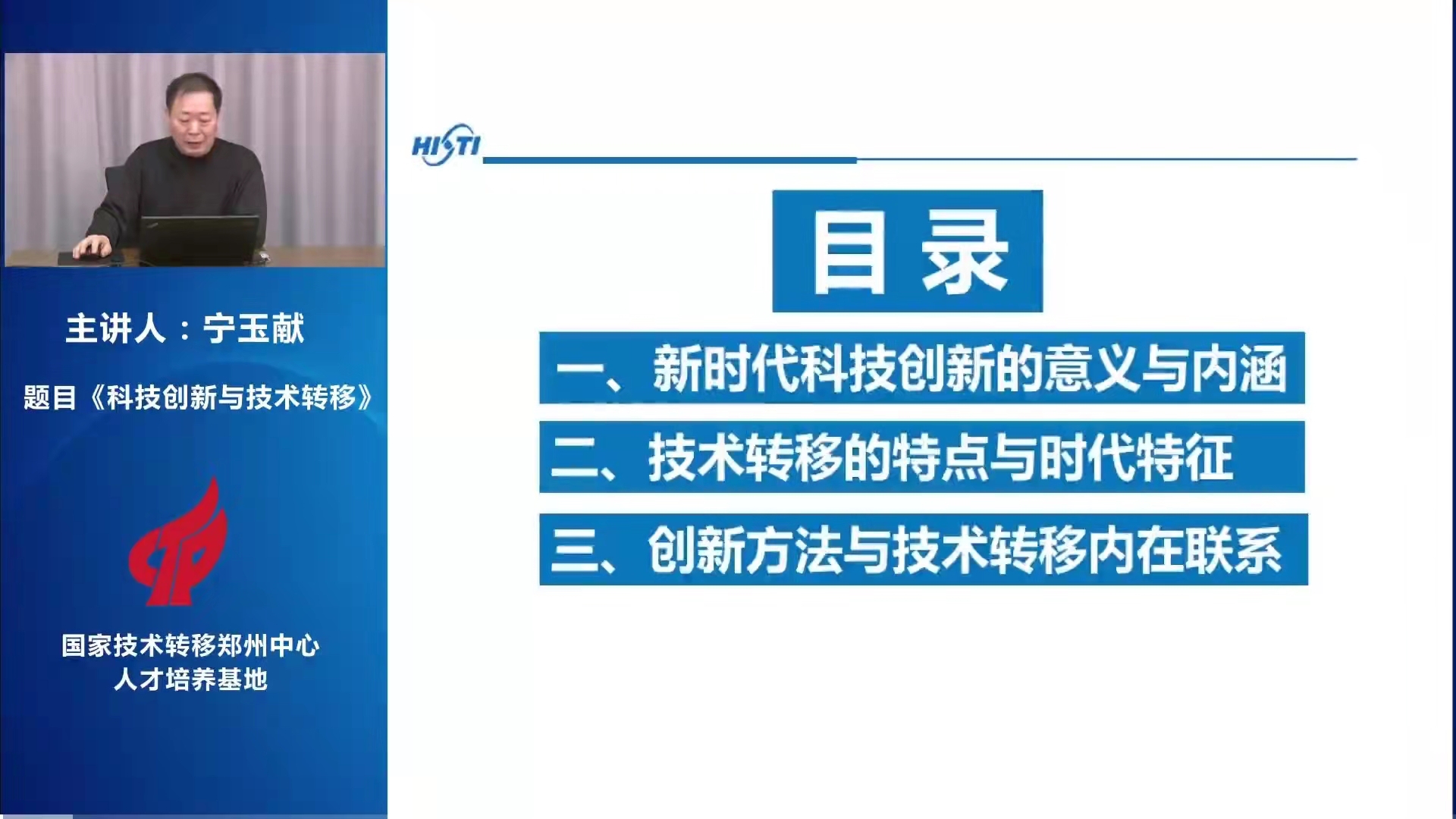 主讲人：宁玉献

题目《科技创新与技术转移》

国家技术转移郑州中心
人才培养基地

HISTI

目录

一、新时代科技创新的意义与内涵

二、技术转移的特点与时代特征

三、创新方法与技术转移内在联系